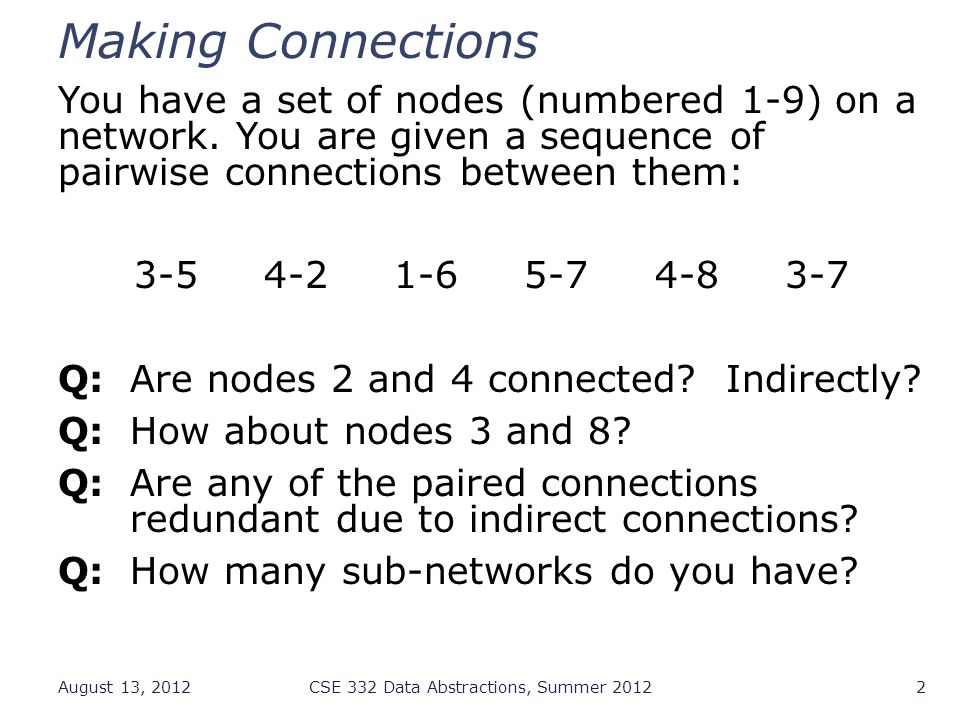 Making Connections

You have a set of nodes (numbered 1-9) on a network. You are given a sequence of pairwise connections between them:

3-5 4-2 1-6 5-7 4-8 3-7

Q: Are nodes 2 and 4 connected? Indirectly?

Q: How about nodes 3 and 8?

Q: Are any of the paired connections redundant due to indirect connections?

Q: How many sub-networks do you have?

August 13, 2012 CSE 332 Data Abstractions, Summer 2012 2